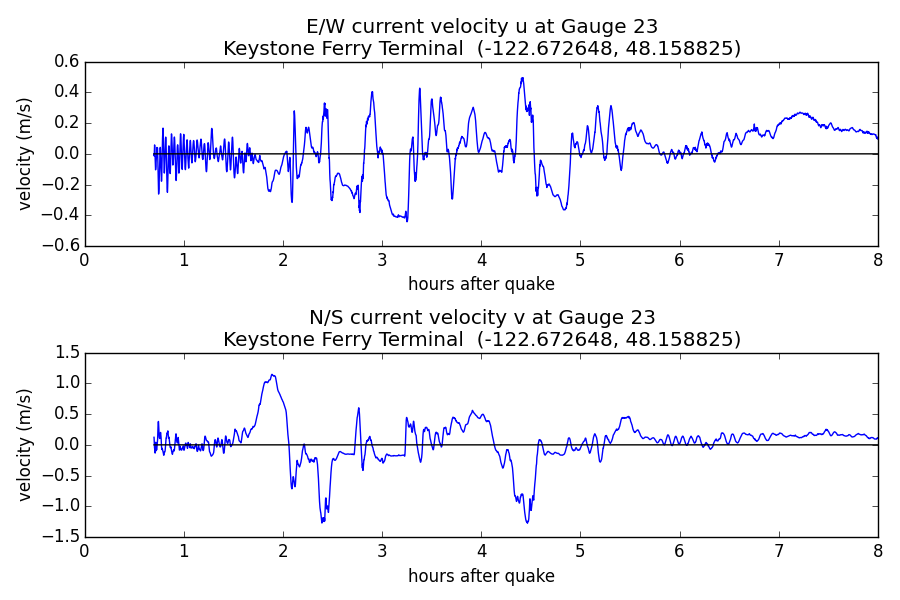 E/W current velocity u at Gauge 23
Keystone Ferry Terminal (-122.672648, 48.158825)

velocity (m/s)

0.6
0.4
0.2
0.0
−0.2
−0.4
−0.6

0 1 2 3 4 5 6 7 8

hours after quake

N/S current velocity v at Gauge 23
Keystone Ferry Terminal (-122.672648, 48.158825)

velocity (m/s)

1.5
1.0
0.5
0.0
−0.5
−1.0
−1.5

0 1 2 3 4 5 6 7 8

hours after quake